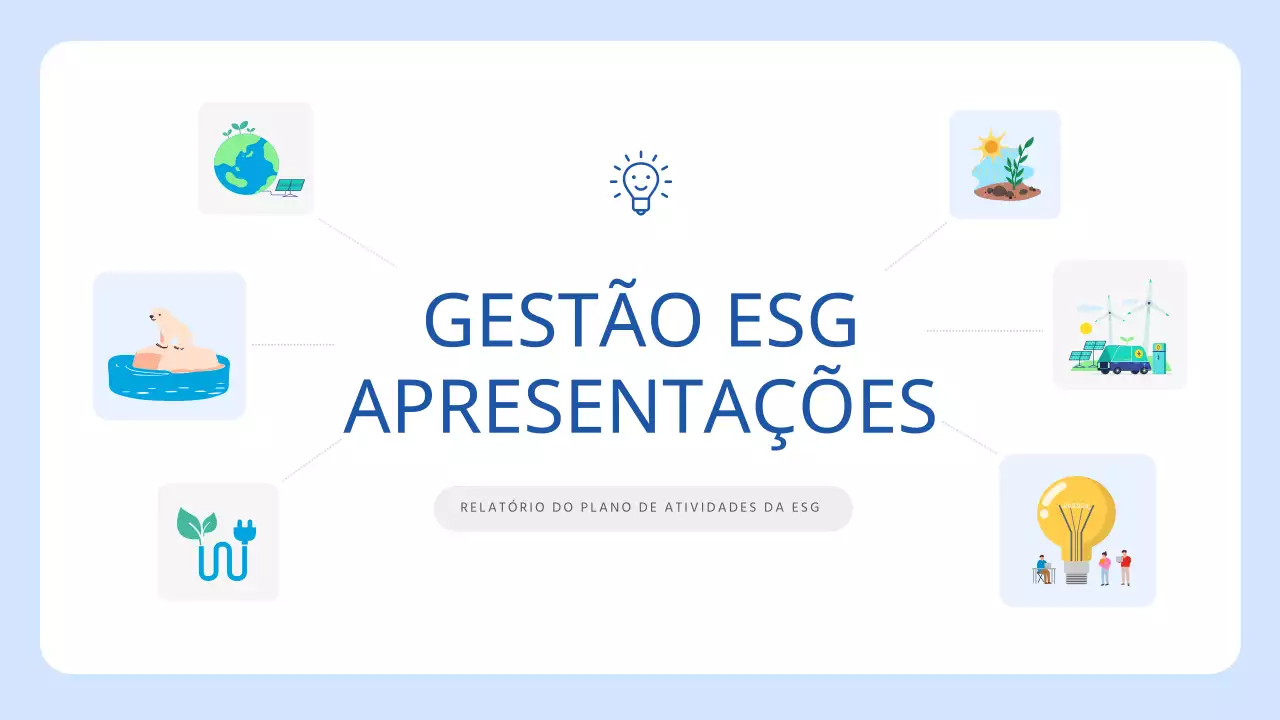 GESTÃO ESG APRESENTAÇÕES

RELATÓRIO DO PLANO DE ATIVIDADES DA ESG